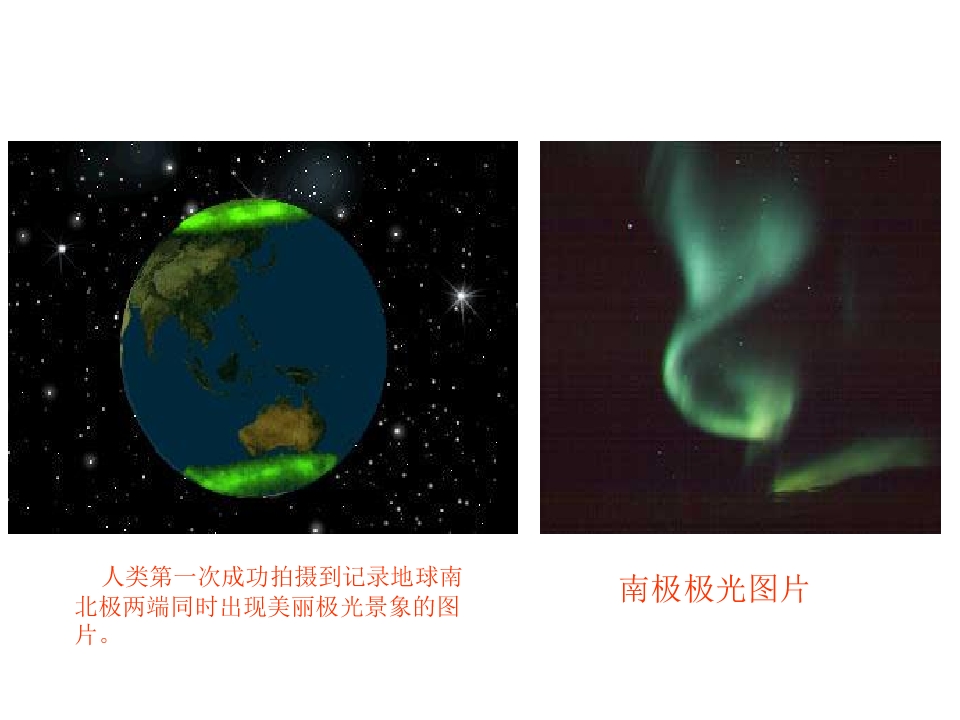 人类第一次成功拍摄到记录地球南北极两端同时出现美丽极光景象的图片。

南极极光图片